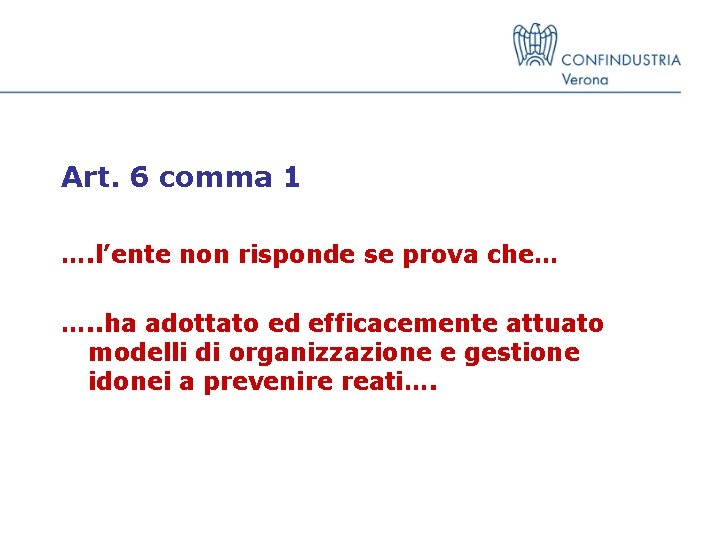 CONFINDUSTRIA
Verona

Art. 6 comma 1

….l’ente non risponde se prova che…

…..ha adottato ed efficacemente attuato modelli di organizzazione e gestione idonei a prevenire reati….